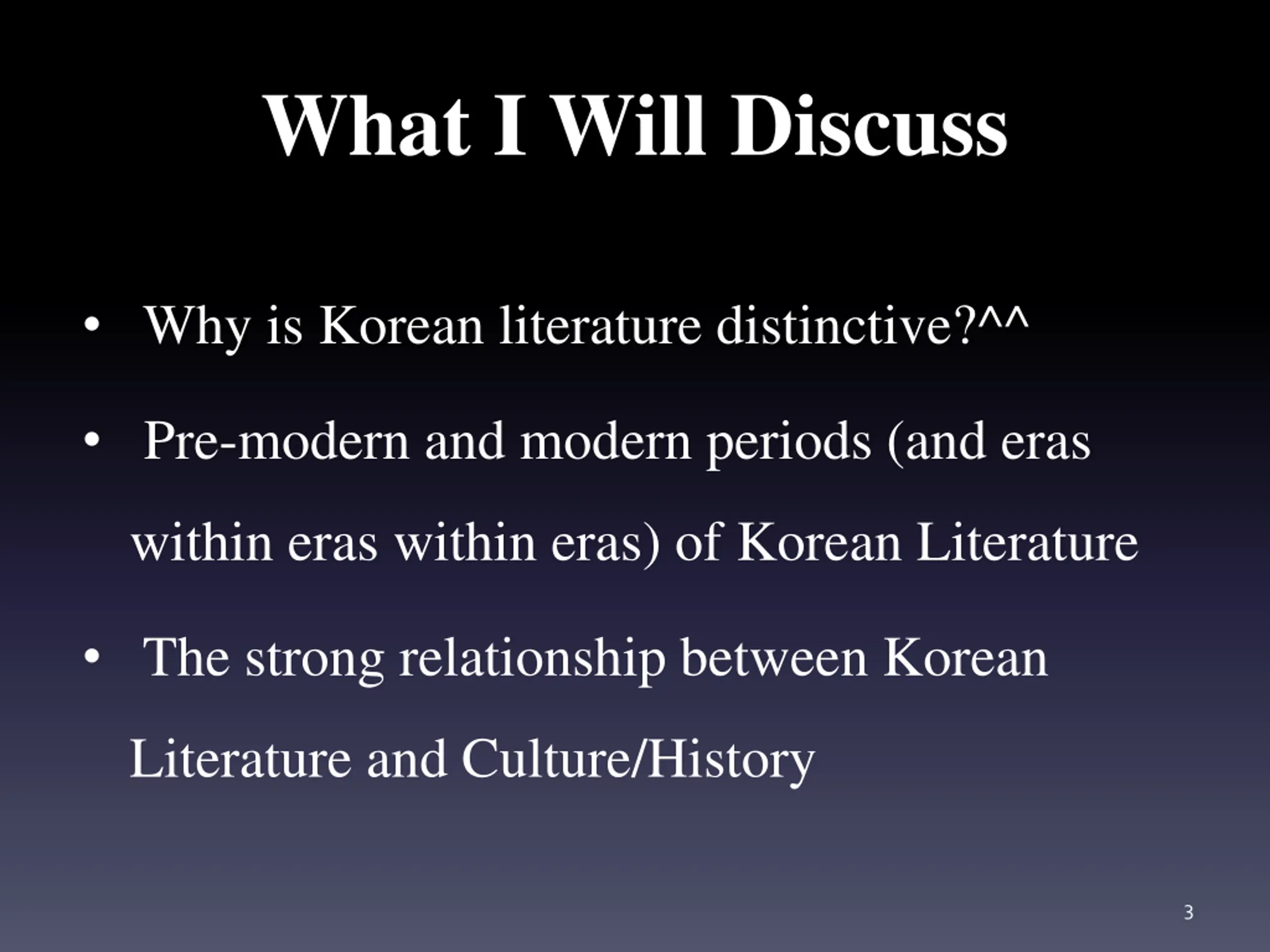 What I Will Discuss

• Why is Korean literature distinctive?^^

• Pre-modern and modern periods (and eras within eras within eras) of Korean Literature

• The strong relationship between Korean Literature and Culture/History

3